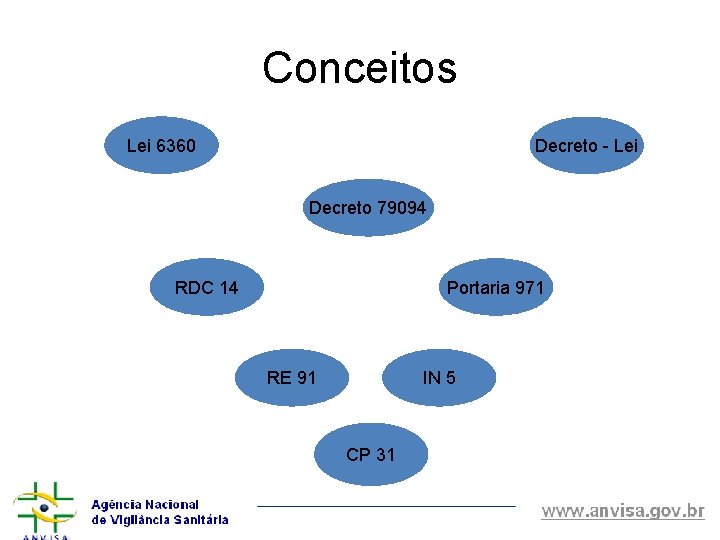 Conceitos

Lei 6360

Decreto - Lei

Decreto 79094

RDC 14

Portaria 971

RE 91

IN 5

CP 31

ANVISA
Agência Nacional de Vigilância Sanitária

www.anvisa.gov.br